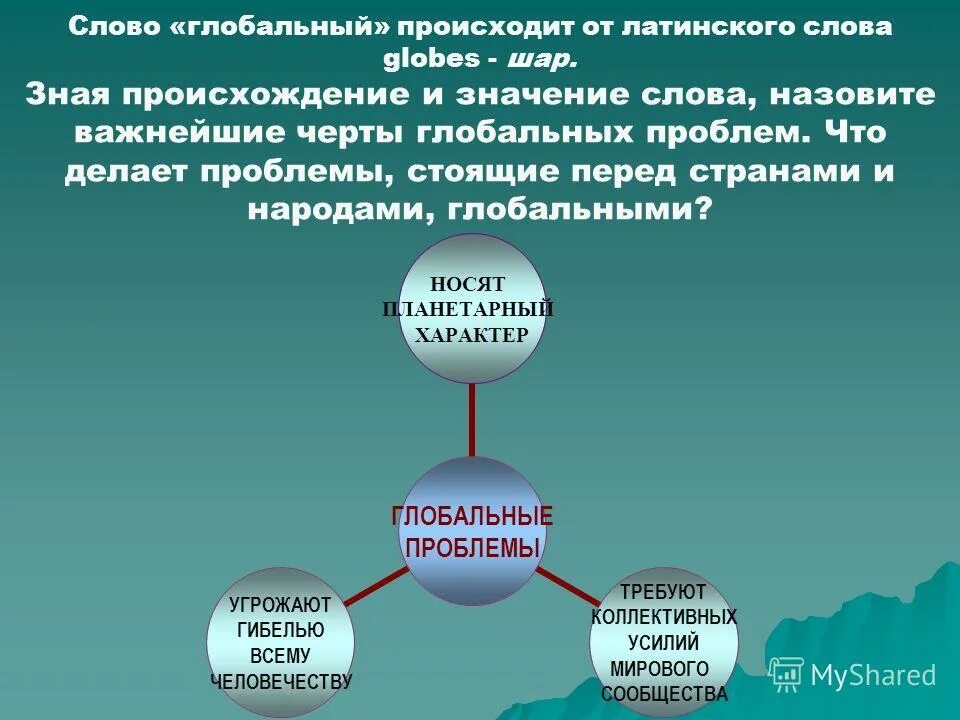 Слово «глобальный» происходит от латинского слова globes - шар.

Зная происхождение и значение слова, назовите важнейшие черты глобальных проблем. Что делает проблемы, стоящие перед странами и народами, глобальными?

НОСЯТ ПЛАНЕТАРНЫЙ ХАРАКТЕР

ГЛОБАЛЬНЫЕ ПРОБЛЕМЫ

УГРОЖАЮТ ГИБЕЛЬЮ ВСЕМУ ЧЕЛОВЕЧЕСТВУ

ТРЕБУЮТ КОЛЛЕКТИВНЫХ УСИЛИЙ МИРОВОГО СООБЩЕСТВА

MyShared